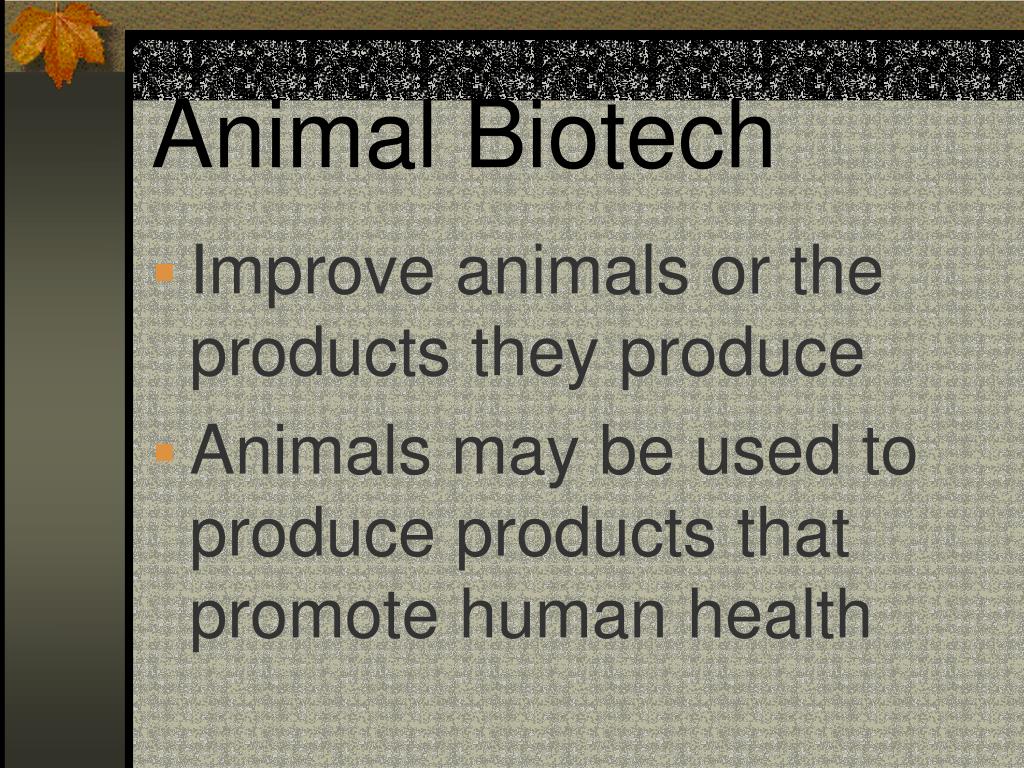 Animal Biotech

Improve animals or the products they produce

Animals may be used to produce products that promote human health